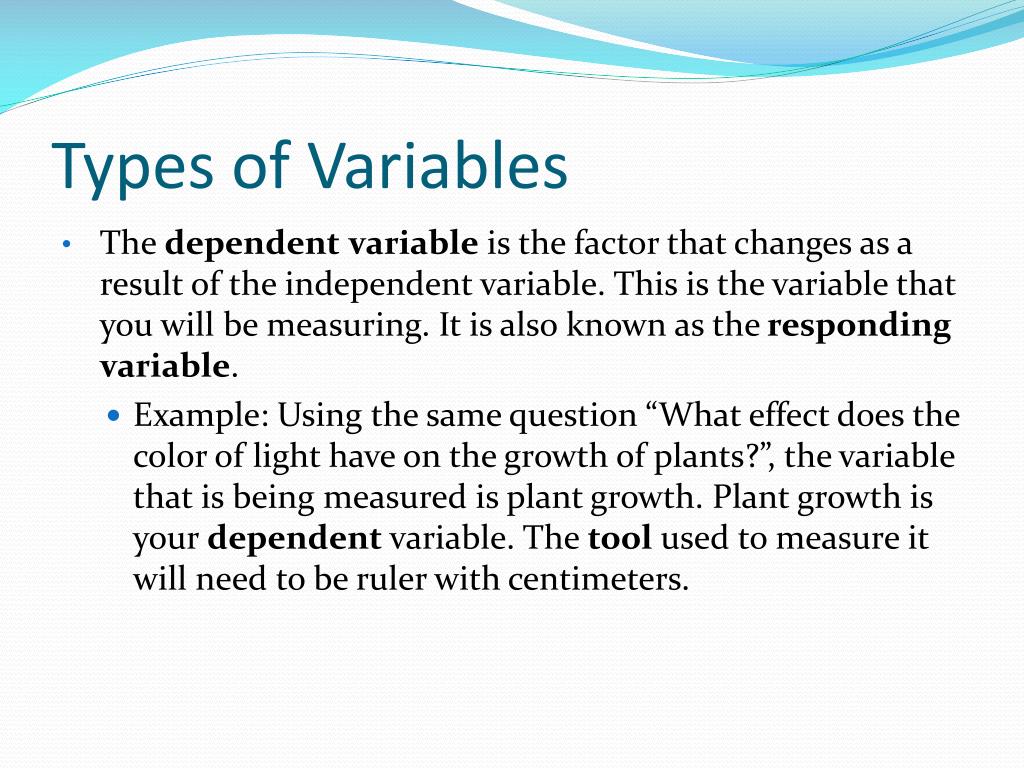 Types of Variables

• The dependent variable is the factor that changes as a result of the independent variable. This is the variable that you will be measuring. It is also known as the responding variable.

• Example: Using the same question “What effect does the color of light have on the growth of plants?”, the variable that is being measured is plant growth. Plant growth is your dependent variable. The tool used to measure it will need to be ruler with centimeters.